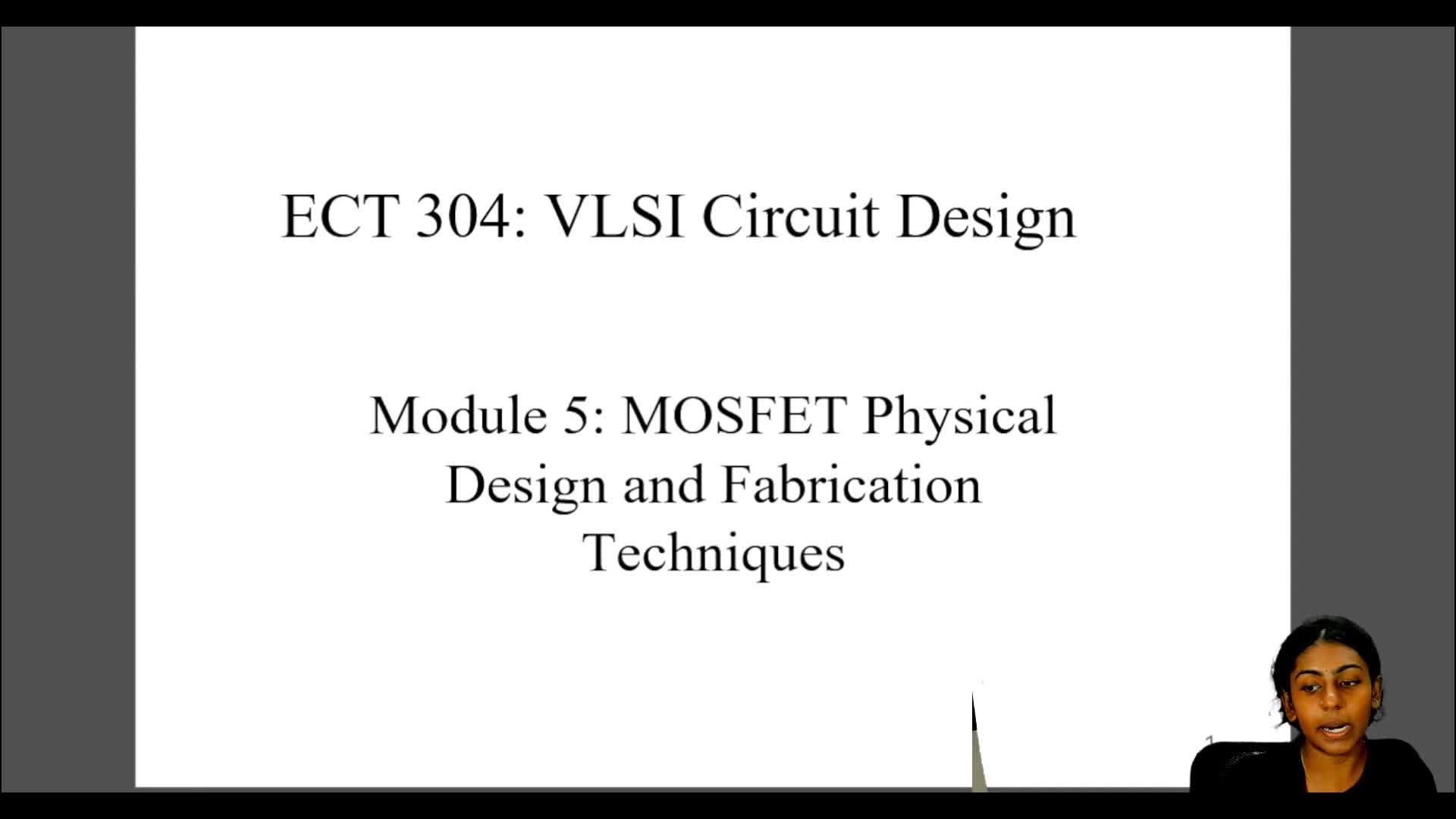 ECT 304: VLSI Circuit Design

Module 5: MOSFET Physical Design and Fabrication Techniques

1